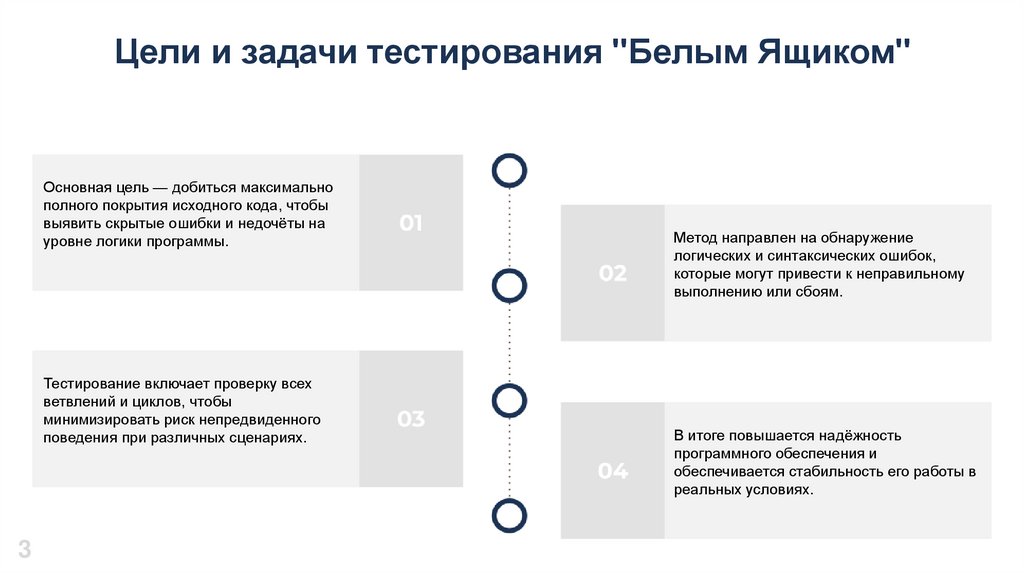 Цели и задачи тестирования "Белым Ящиком"

Основная цель — добиться максимально полного покрытия исходного кода, чтобы выявить скрытые ошибки и недочёты на уровне логики программы.

01

02

Метод направлен на обнаружение логических и синтаксических ошибок, которые могут привести к неправильному выполнению или сбоям.

Тестирование включает проверку всех ветвлений и циклов, чтобы минимизировать риск непредвиденного поведения при различных сценариях.

03

04

В итоге повышается надёжность программного обеспечения и обеспечивается стабильность его работы в реальных условиях.

3